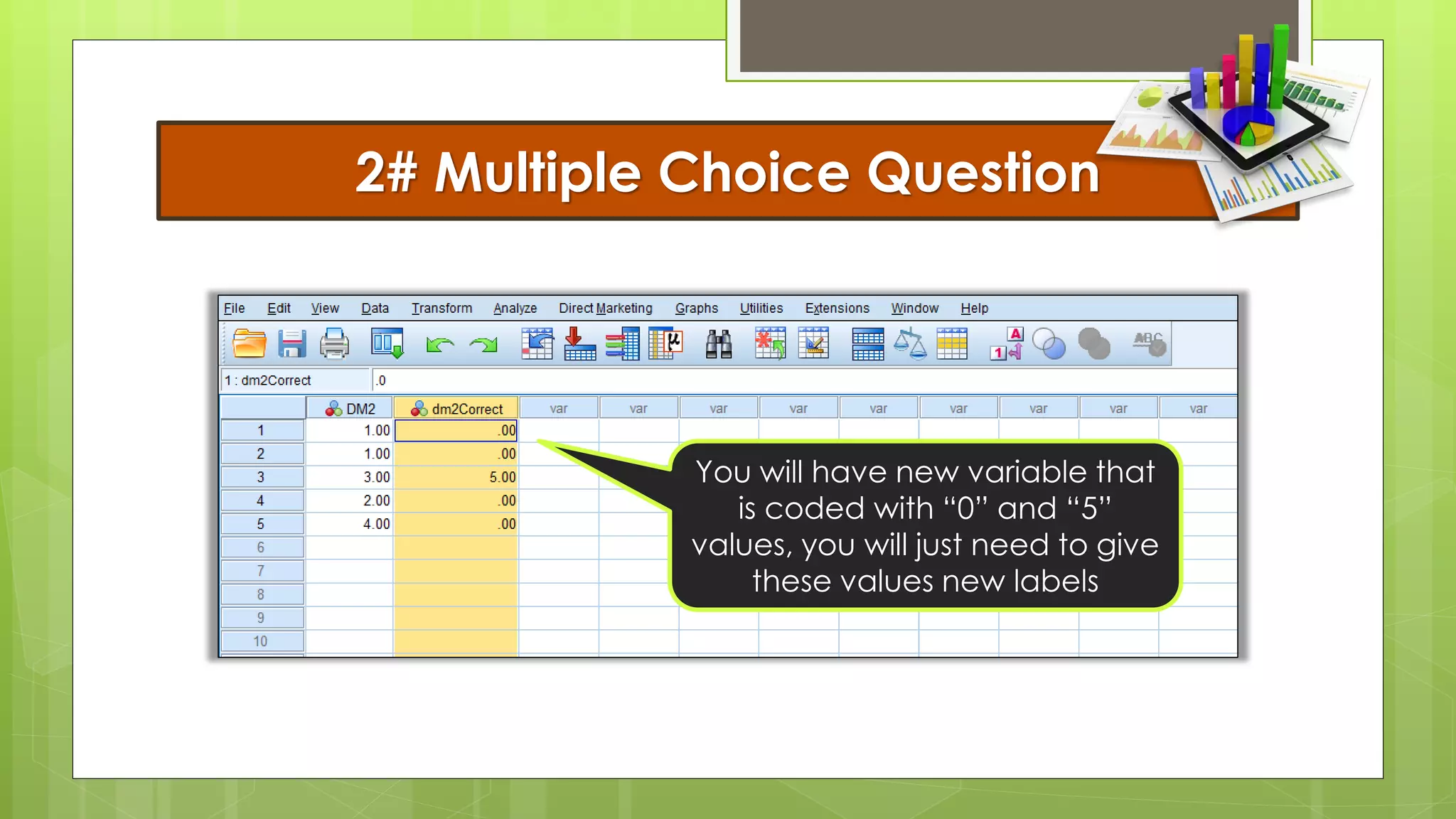 2# Multiple Choice Question

File Edit View Data Transform Analyze Direct Marketing Graphs Utilities Extensions Window Help

1 : dm2Correct .0

| | DM2 | dm2Correct | var | var | var | var | var | var | var | var | var |
|---|---|---|---|---|---|---|---|---|---|---|---|
| 1 | 1.00 | .00 | | | | | | | | | |
| 2 | 1.00 | .00 | | | | | | | | | |
| 3 | 3.00 | 5.00 | | | | | | | | | |
| 4 | 2.00 | .00 | | | | | | | | | |
| 5 | 4.00 | .00 | | | | | | | | | |
| 6 | | | | | | | | | | | |
| 7 | | | | | | | | | | | |
| 8 | | | | | | | | | | | |
| 9 | | | | | | | | | | | |
| 10 | | | | | | | | | | | |

You will have new variable that is coded with “0” and “5” values, you will just need to give these values new labels